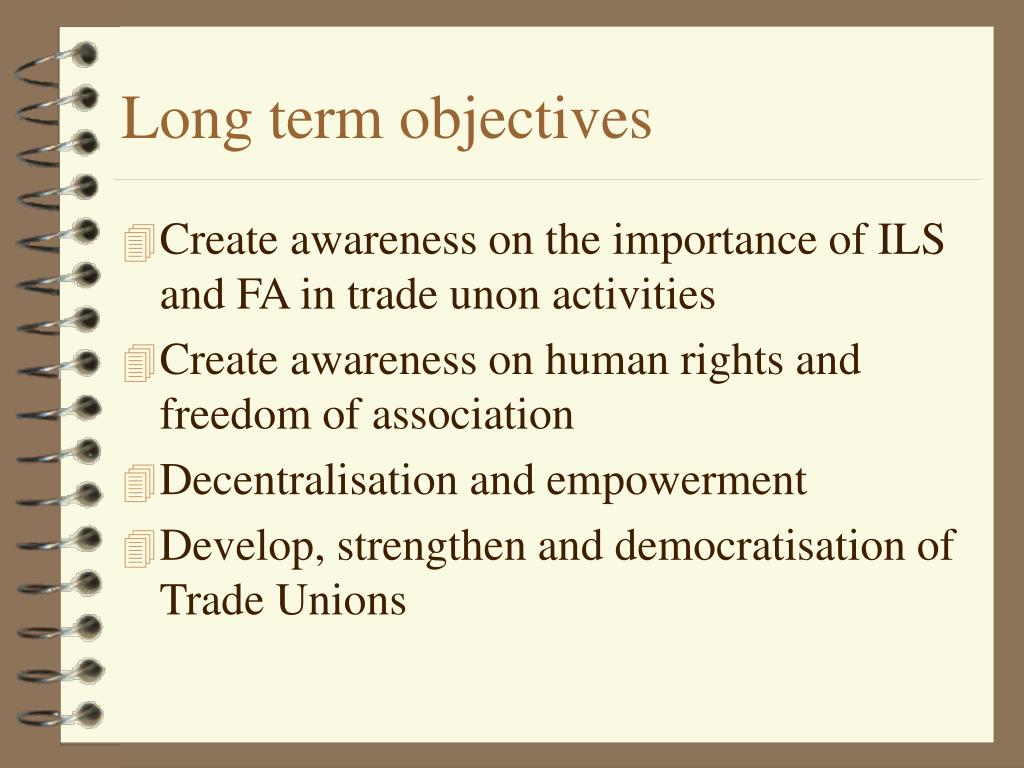 Long term objectives

Create awareness on the importance of ILS and FA in trade unon activities

Create awareness on human rights and freedom of association

Decentralisation and empowerment

Develop, strengthen and democratisation of Trade Unions